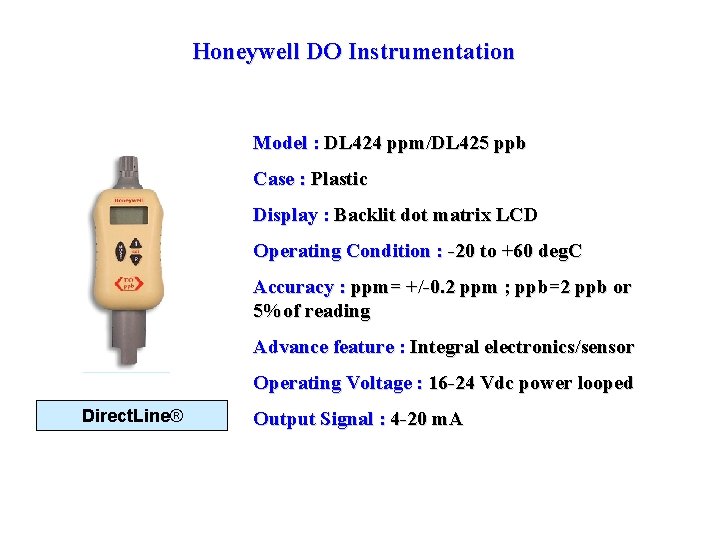 Honeywell DO Instrumentation

Honeywell

DO ppb

DirectLine®

Model : DL424 ppm/DL425 ppb

Case : Plastic

Display : Backlit dot matrix LCD

Operating Condition : -20 to +60 degC

Accuracy : ppm= +/-0.2 ppm ; ppb=2 ppb or 5%of reading

Advance feature : Integral electronics/sensor

Operating Voltage : 16-24 Vdc power looped

Output Signal : 4-20 mA